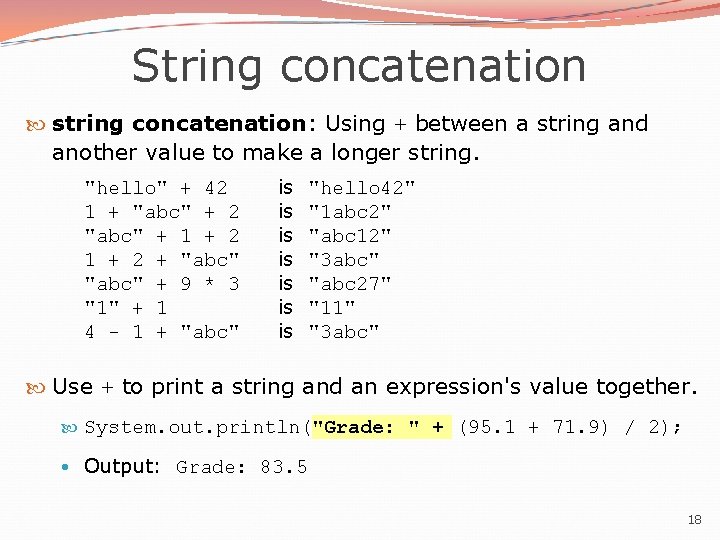 String concatenation

string concatenation: Using + between a string and another value to make a longer string.

"hello" + 42 is "hello42"
1 + "abc" + 2 is "1abc2"
"abc" + 1 + 2 is "abc12"
1 + 2 + "abc" is "3abc"
"abc" + 9 * 3 is "abc27"
"1" + 1 is "11"
4 - 1 + "abc" is "3abc"

Use + to print a string and an expression's value together.

System.out.println("Grade: " + (95.1 + 71.9) / 2);

Output: Grade: 83.5

18